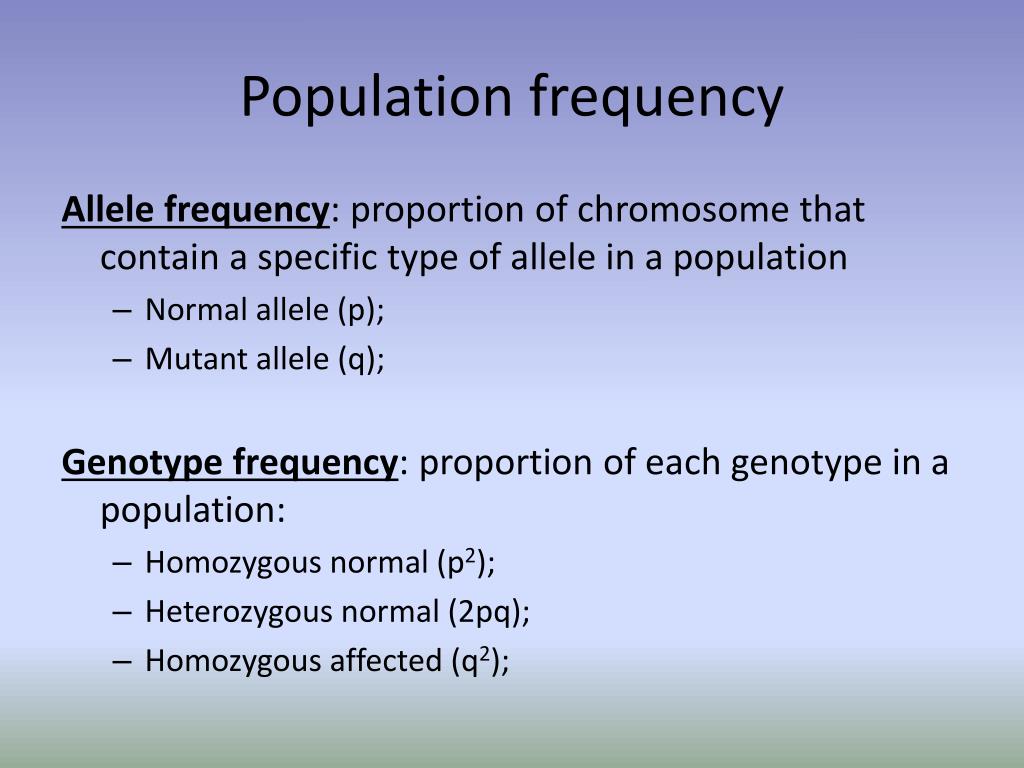 Population frequency

Allele frequency: proportion of chromosome that contain a specific type of allele in a population

– Normal allele (p);
– Mutant allele (q);

Genotype frequency: proportion of each genotype in a population:

– Homozygous normal ($p^2$);
– Heterozygous normal (2pq);
– Homozygous affected ($q^2$);